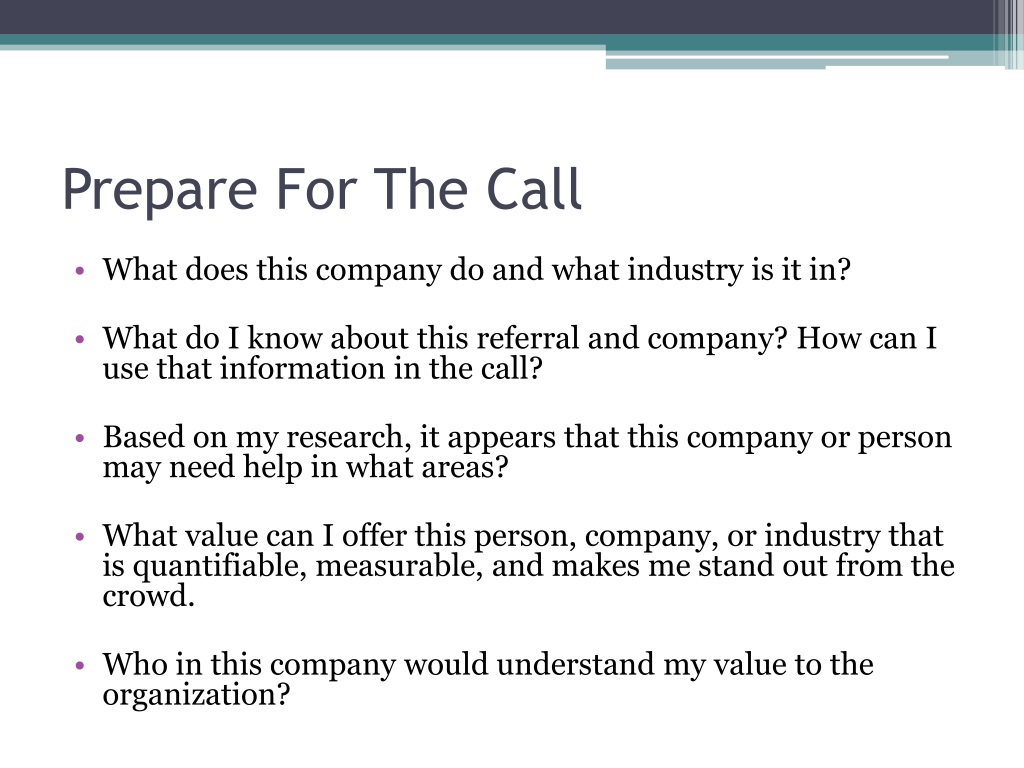 Prepare For The Call

• What does this company do and what industry is it in?

• What do I know about this referral and company? How can I use that information in the call?

• Based on my research, it appears that this company or person may need help in what areas?

• What value can I offer this person, company, or industry that is quantifiable, measurable, and makes me stand out from the crowd.

• Who in this company would understand my value to the organization?